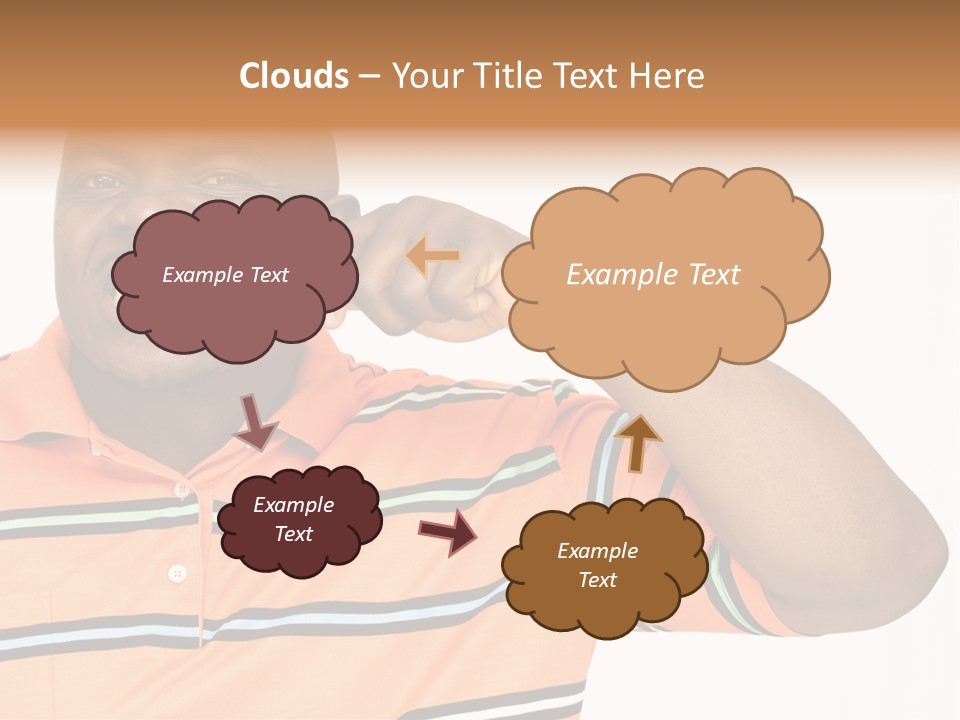 Clouds – Your Title Text Here

Example Text

Example Text

Example Text

Example Text